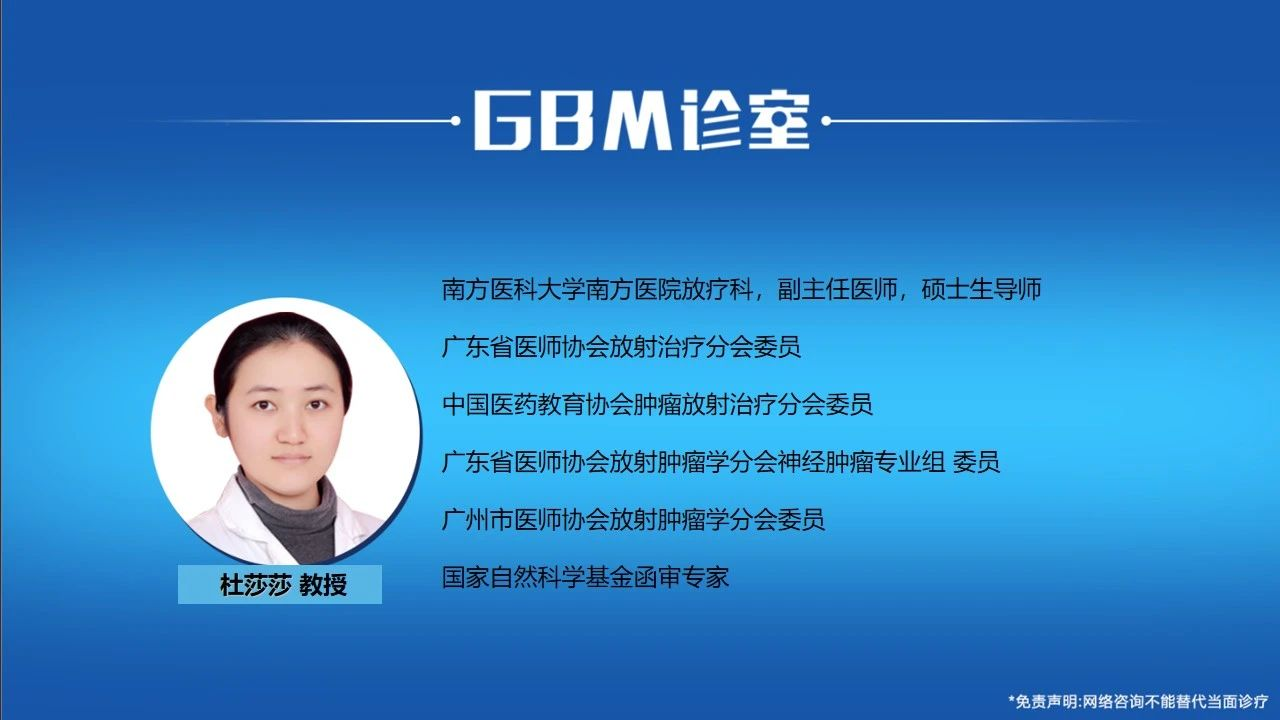 GBM诊室

杜莎莎 教授

南方医科大学南方医院放疗科，副主任医师，硕士生导师

广东省医师协会放射治疗分会委员

中国医药教育协会肿瘤放射治疗分会委员

广东省医师协会放射肿瘤学分会神经肿瘤专业组 委员

广州市医师协会放射肿瘤学分会委员

国家自然科学基金函审专家

*免责声明:网络咨询不能替代当面诊疗